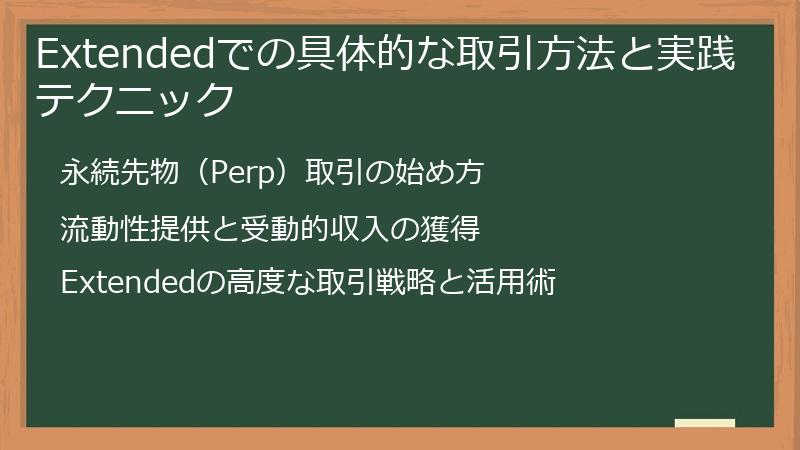 Extendedでの具体的な取引方法と実践テクニック

永続先物（Perp）取引の始め方

流動性提供と受動的収入の獲得

Extendedの高度な取引戦略と活用術